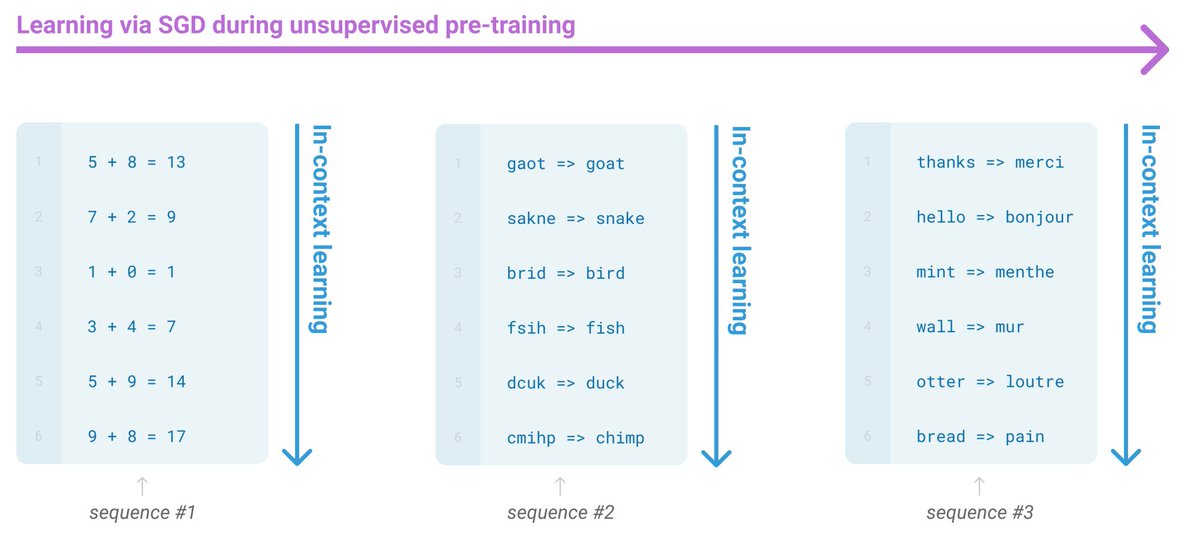 Learning via SGD during unsupervised pre-training

1 5 + 8 = 13
2 7 + 2 = 9
3 1 + 0 = 1
4 3 + 4 = 7
5 5 + 9 = 14
6 9 + 8 = 17

In-context learning

sequence #1

1 gaot => goat
2 sakne => snake
3 brid => bird
4 fsih => fish
5 dcuk => duck
6 cmihp => chimp

In-context learning

sequence #2

1 thanks => merci
2 hello => bonjour
3 mint => menthe
4 wall => mur
5 otter => loutre
6 bread => pain

In-context learning

sequence #3